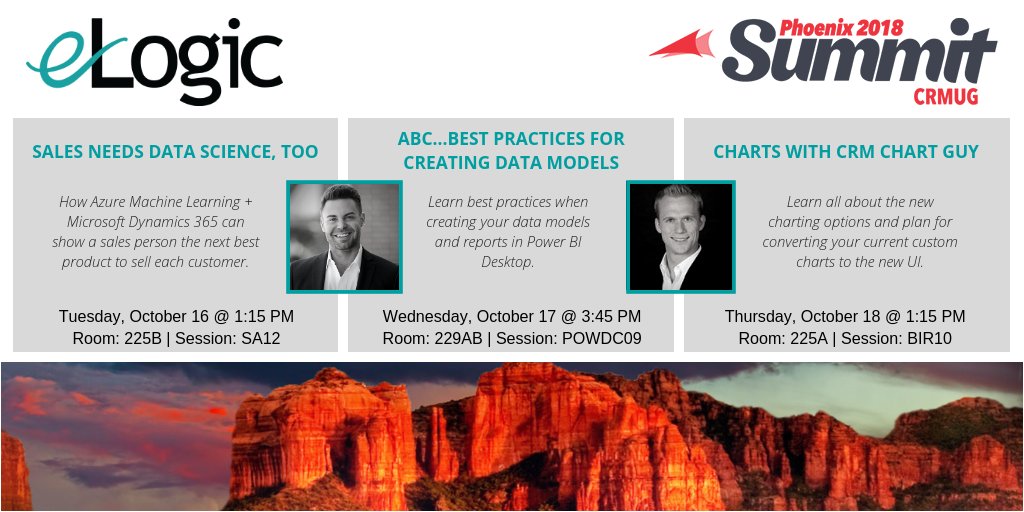 eLogic

Phoenix 2018 Summit CRMUG

SALES NEEDS DATA SCIENCE, TOO

How Azure Machine Learning + Microsoft Dynamics 365 can show a sales person the next best product to sell each customer.

Tuesday, October 16 @ 1:15 PM
Room: 225B | Session: SA12

ABC...BEST PRACTICES FOR CREATING DATA MODELS

Learn best practices when creating your data models and reports in Power BI Desktop.

Wednesday, October 17 @ 3:45 PM
Room: 229AB | Session: POWDC09

CHARTS WITH CRM CHART GUY

Learn all about the new charting options and plan for converting your current custom charts to the new UI.

Thursday, October 18 @ 1:15 PM
Room: 225A | Session: BIR10